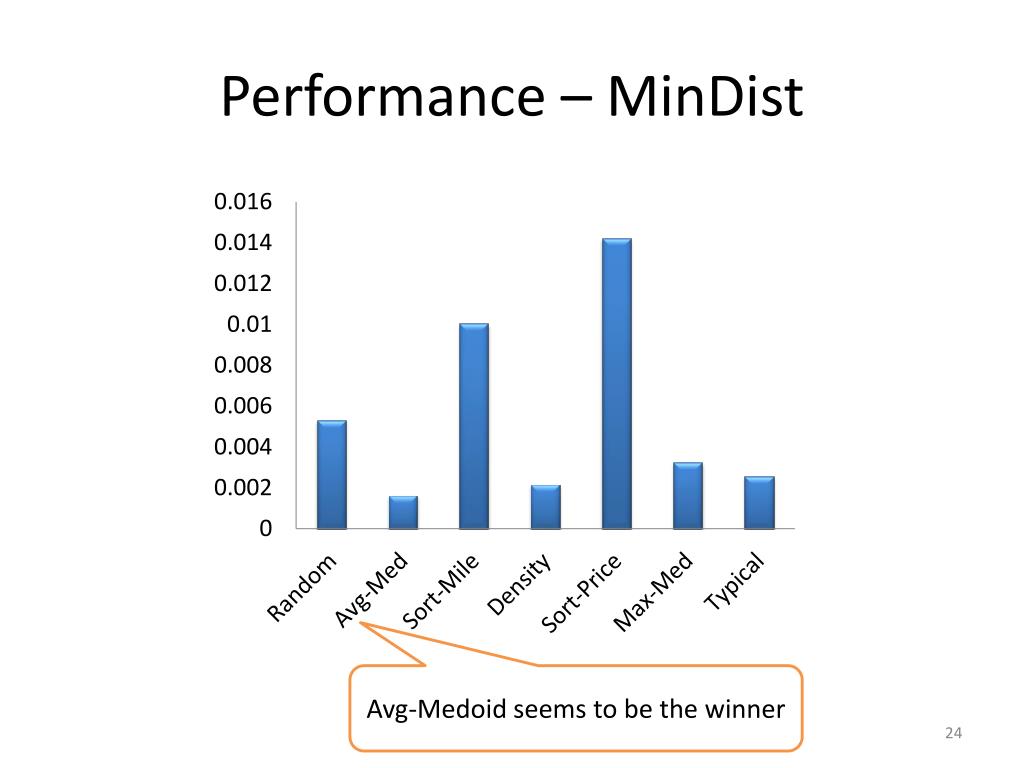 Performance – MinDist

0.016
0.014
0.012
0.01
0.008
0.006
0.004
0.002
0

Random
Avg-Med
Sort-Mile
Density
Sort-Price
Max-Med
Typical

Avg-Medoid seems to be the winner

24